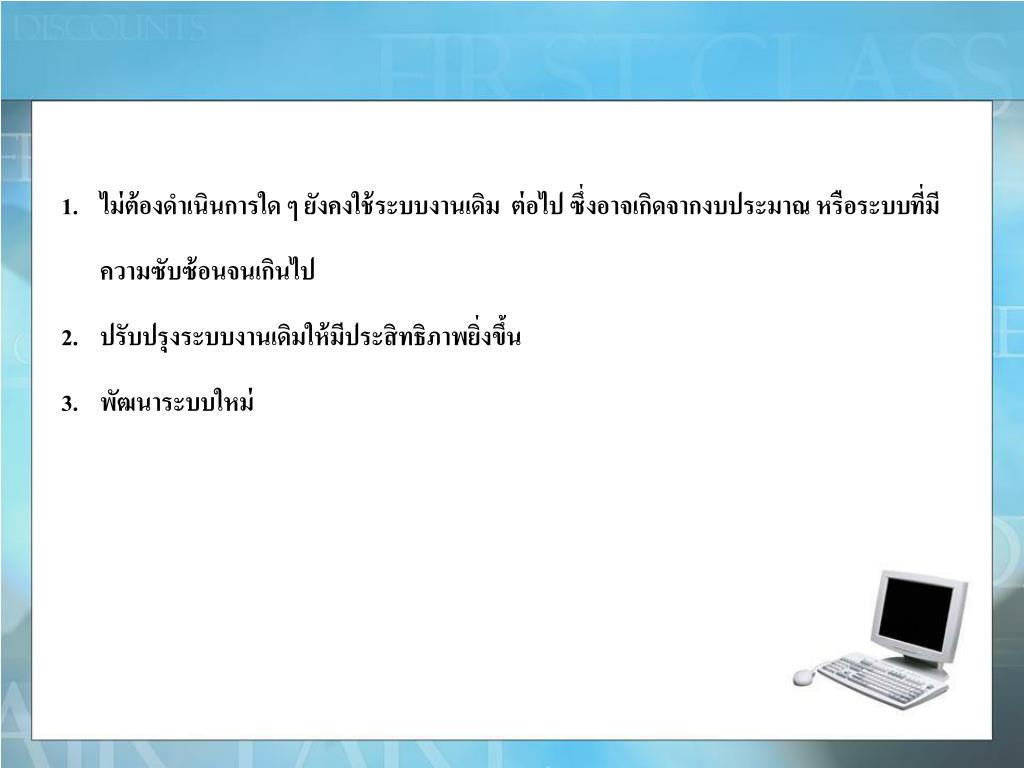 DISCOUNTS FIRST CLASS

1. ไม่ต้องดำเนินการใด ๆ ยังคงใช้ระบบงานเดิม ต่อไป ซึ่งอาจเกิดจากงบประมาณ หรือระบบที่มีความซับซ้อนจนเกินไป

2. ปรับปรุงระบบงานเดิมให้มีประสิทธิภาพยิ่งขึ้น

3. พัฒนาระบบใหม่